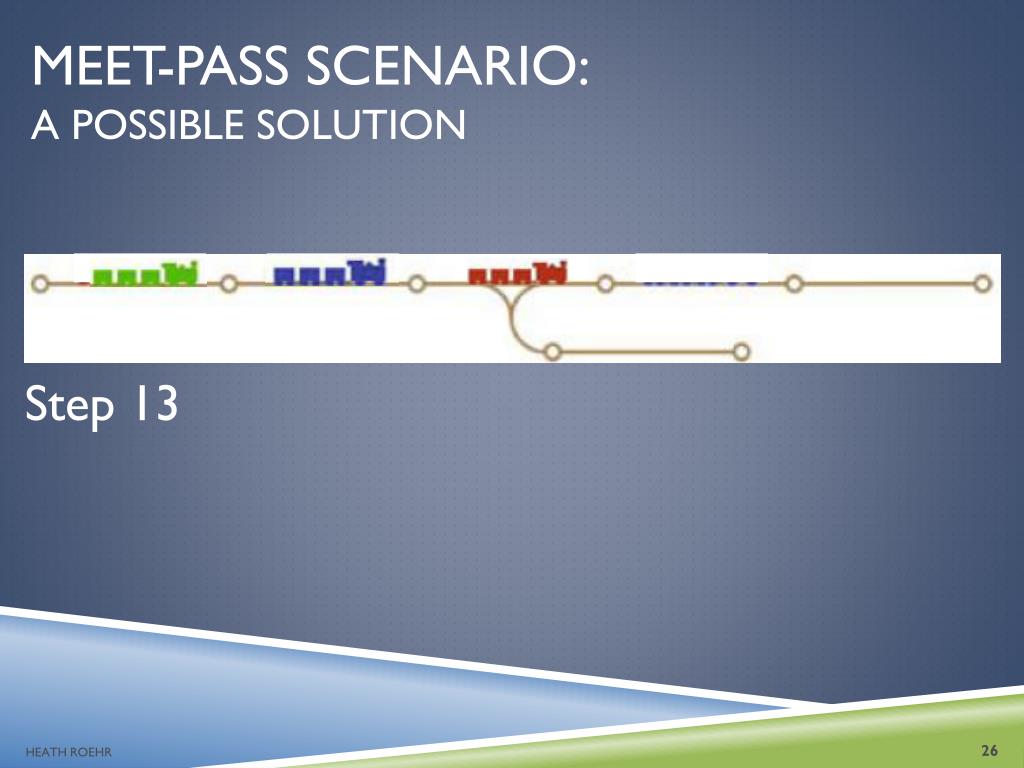 MEET-PASS SCENARIO:
A POSSIBLE SOLUTION

Step 13

HEATH ROEHR

26